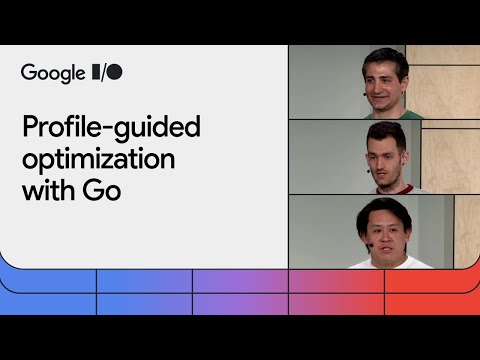 Google I/O

Profile-guided optimization with Go